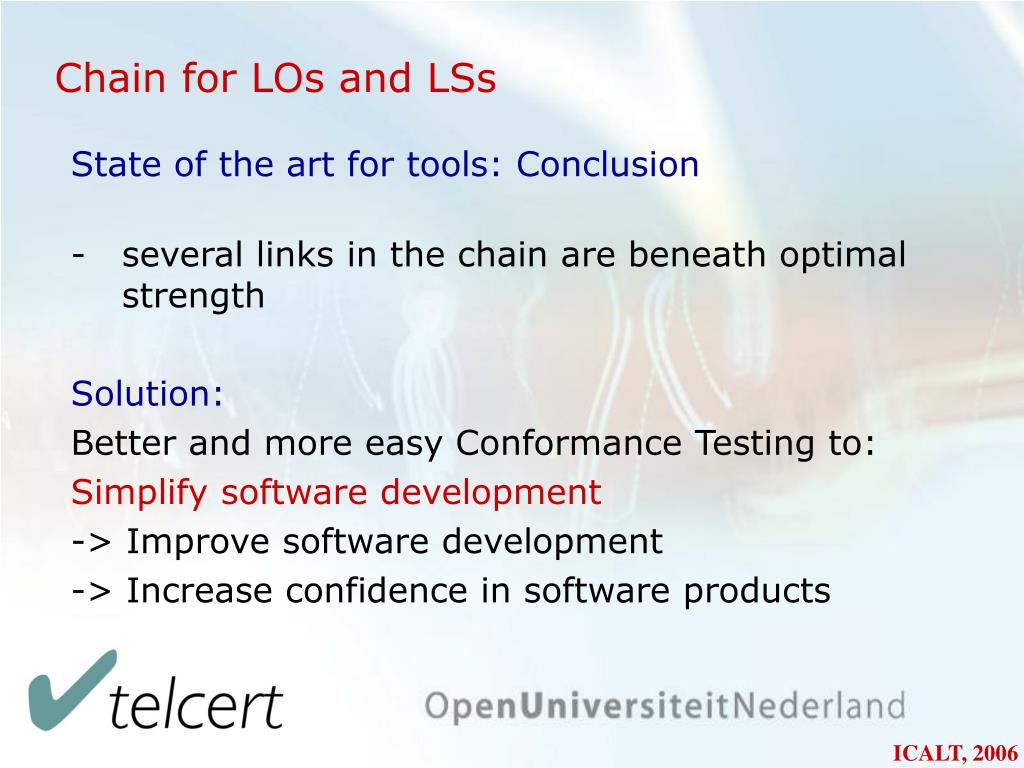 Chain for LOs and LSs

State of the art for tools: Conclusion

- several links in the chain are beneath optimal strength

Solution:
Better and more easy Conformance Testing to:
Simplify software development
-> Improve software development
-> Increase confidence in software products

telcert

OpenUniversiteitNederland

ICALT, 2006